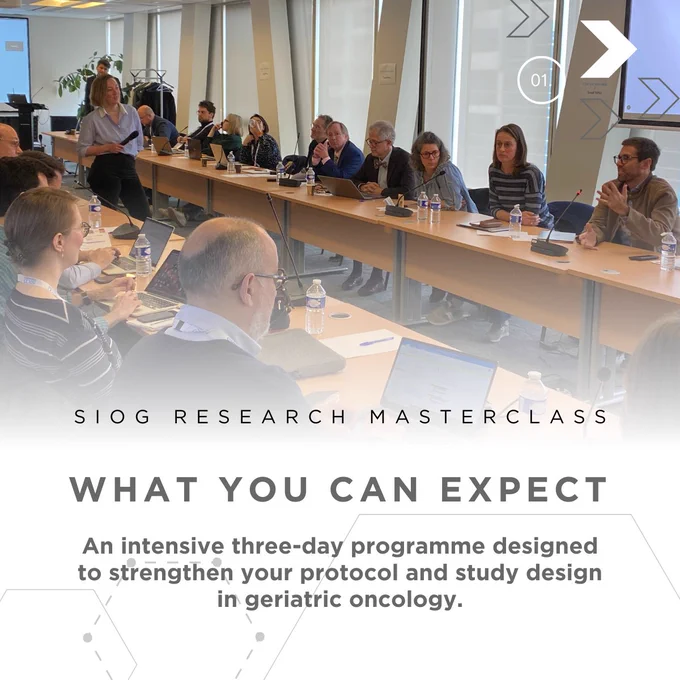 01

SIOG RESEARCH MASTERCLASS

WHAT YOU CAN EXPECT

An intensive three-day programme designed to strengthen your protocol and study design in geriatric oncology.